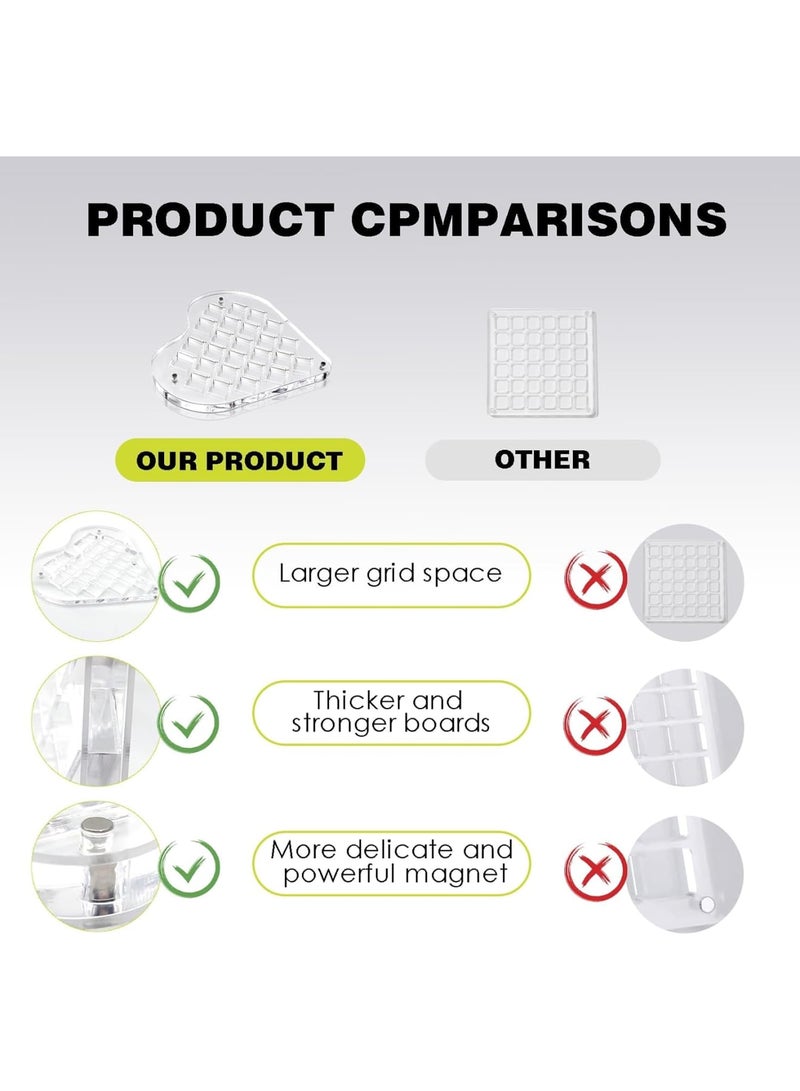 PRODUCT CPMPARISONS

OUR PRODUCT

OTHER

Larger grid space

Thicker and stronger boards

More delicate and powerful magnet